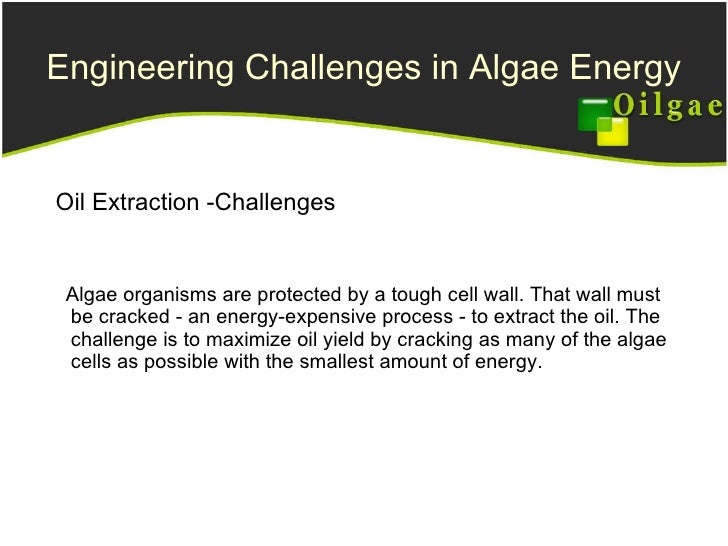 Engineering Challenges in Algae Energy

Oilgae

Oil Extraction -Challenges

Algae organisms are protected by a tough cell wall. That wall must be cracked - an energy-expensive process - to extract the oil. The challenge is to maximize oil yield by cracking as many of the algae cells as possible with the smallest amount of energy.